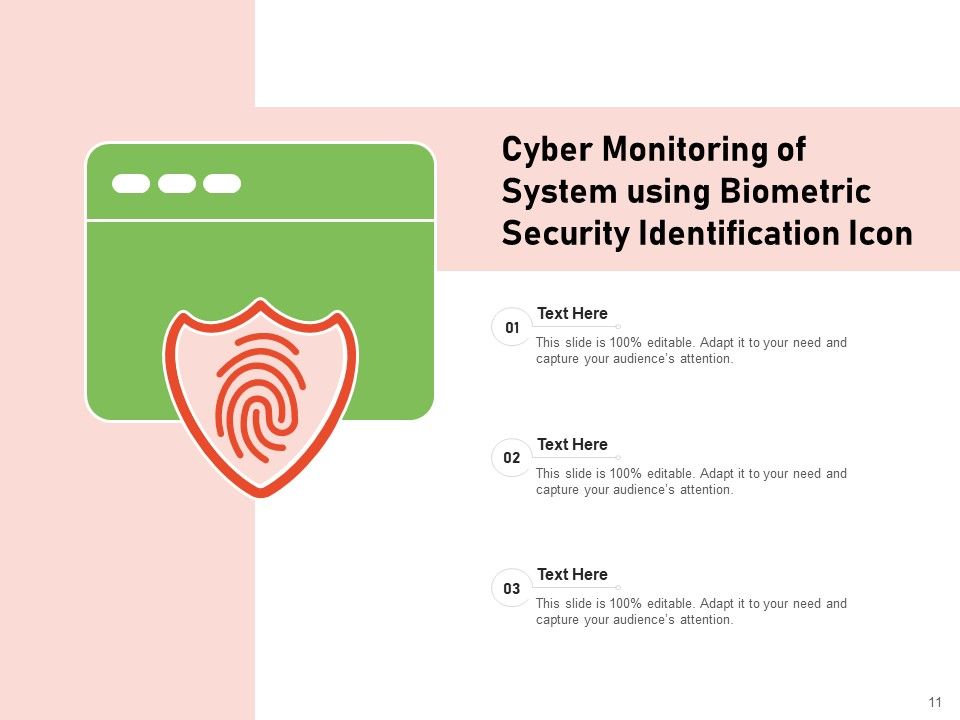 Cyber Monitoring of System using Biometric Security Identification Icon

01
Text Here
This slide is 100% editable. Adapt it to your need and capture your audience's attention.

02
Text Here
This slide is 100% editable. Adapt it to your need and capture your audience's attention.

03
Text Here
This slide is 100% editable. Adapt it to your need and capture your audience's attention.

11